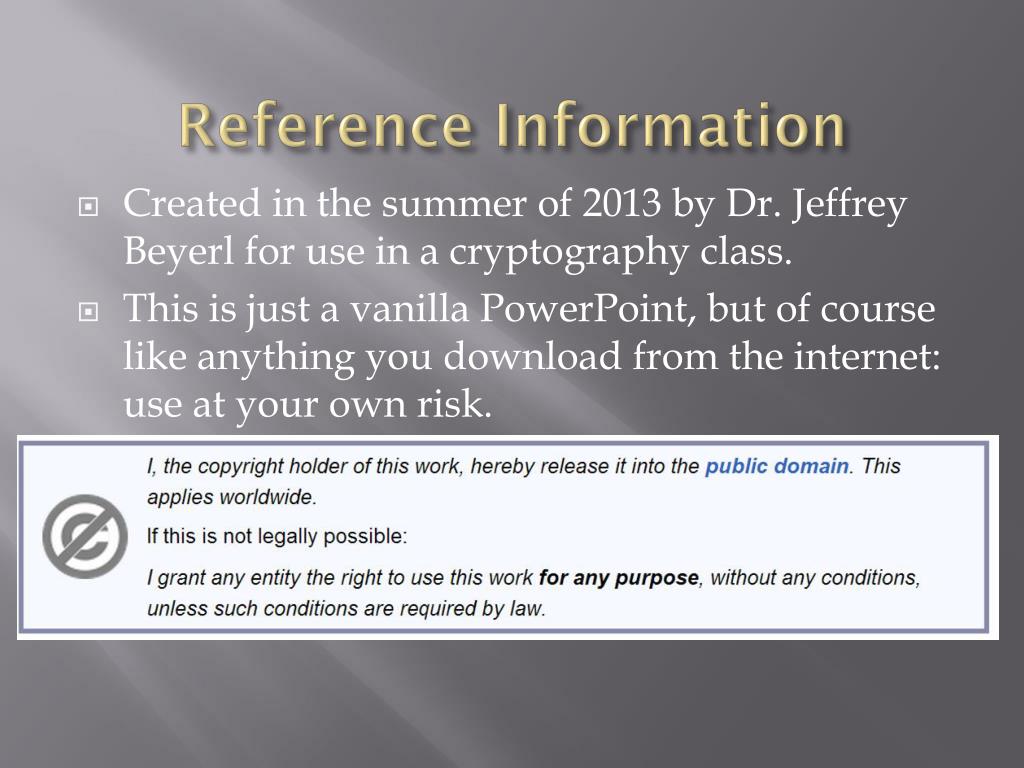 Reference Information

Created in the summer of 2013 by Dr. Jeffrey Beyerl for use in a cryptography class.

This is just a vanilla PowerPoint, but of course like anything you download from the internet: use at your own risk.

I, the copyright holder of this work, hereby release it into the public domain. This applies worldwide.

If this is not legally possible:

I grant any entity the right to use this work for any purpose, without any conditions, unless such conditions are required by law.